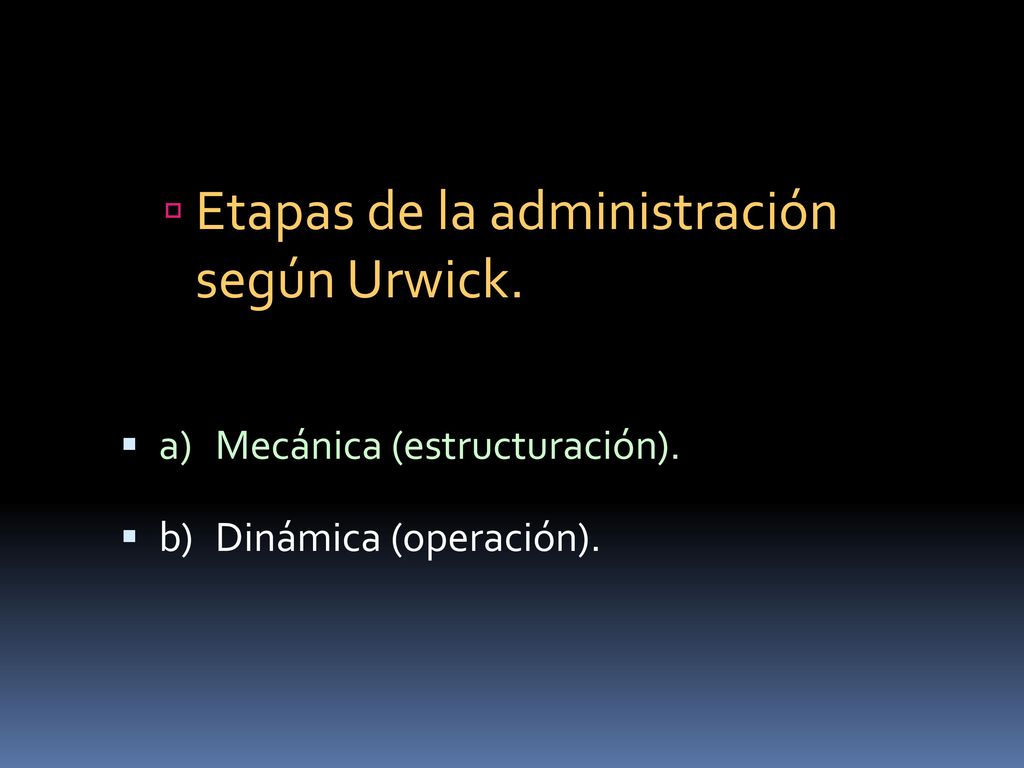 Etapas de la administración según Urwick.

a) Mecánica (estructuración).

b) Dinámica (operación).